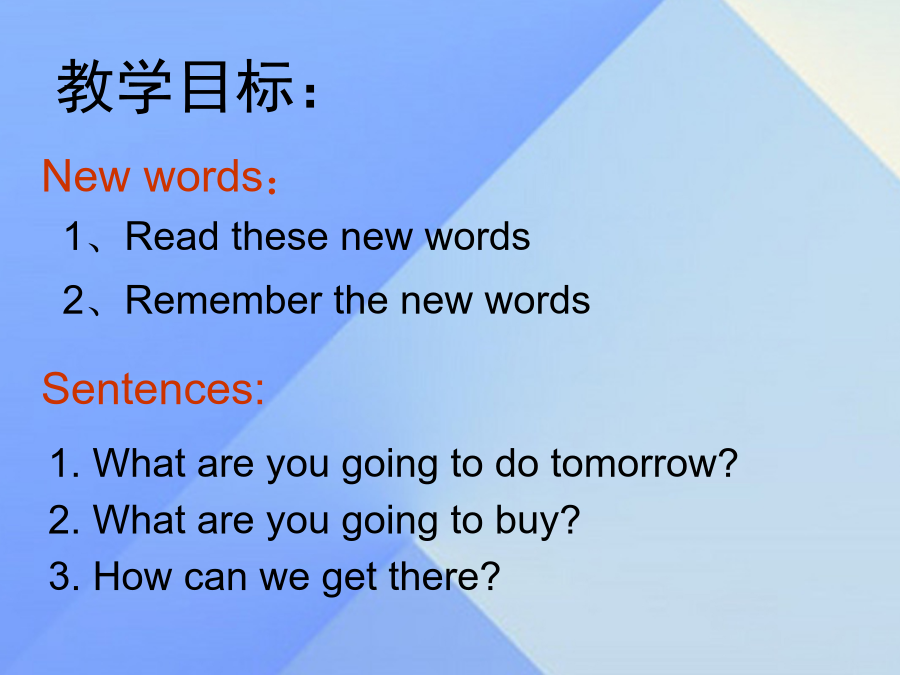 教学目标：

New words：

1、Read these new words

2、Remember the new words

Sentences:

1. What are you going to do tomorrow?

2. What are you going to buy?

3. How can we get there?